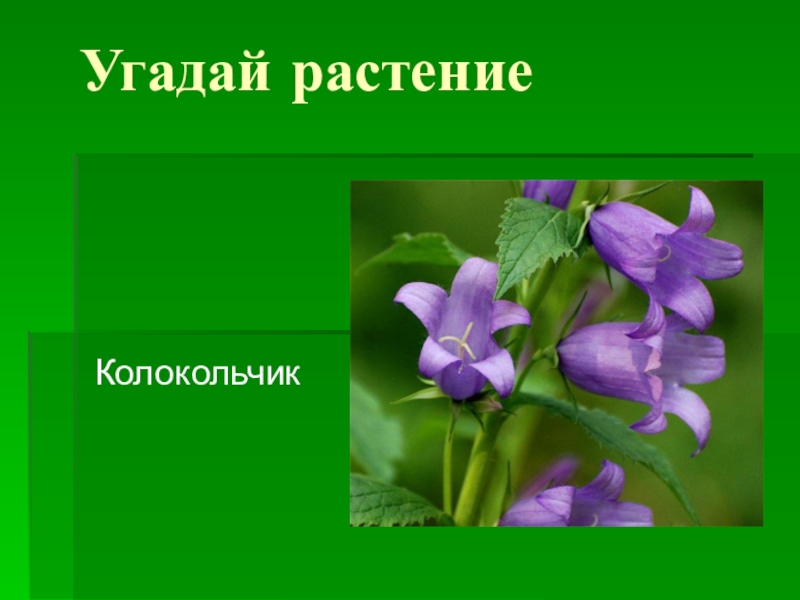 Угадай растение

Колокольчик